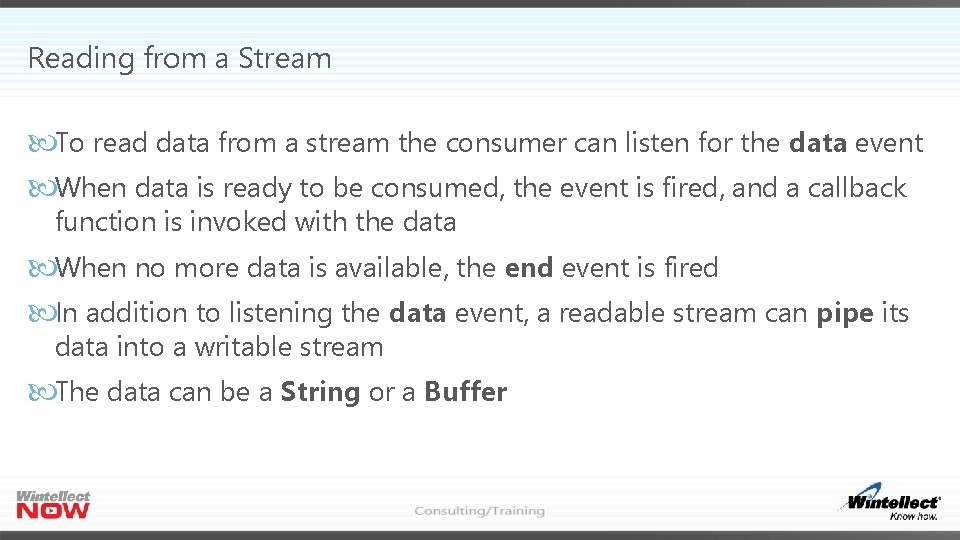 Reading from a Stream

To read data from a stream the consumer can listen for the **data** event

When data is ready to be consumed, the event is fired, and a callback function is invoked with the data

When no more data is available, the **end** event is fired

In addition to listening the **data** event, a readable stream can **pipe** its data into a writable stream

The data can be a **String** or a **Buffer**

Wintellect NOW

Consulting/Training

Wintellect Know how.